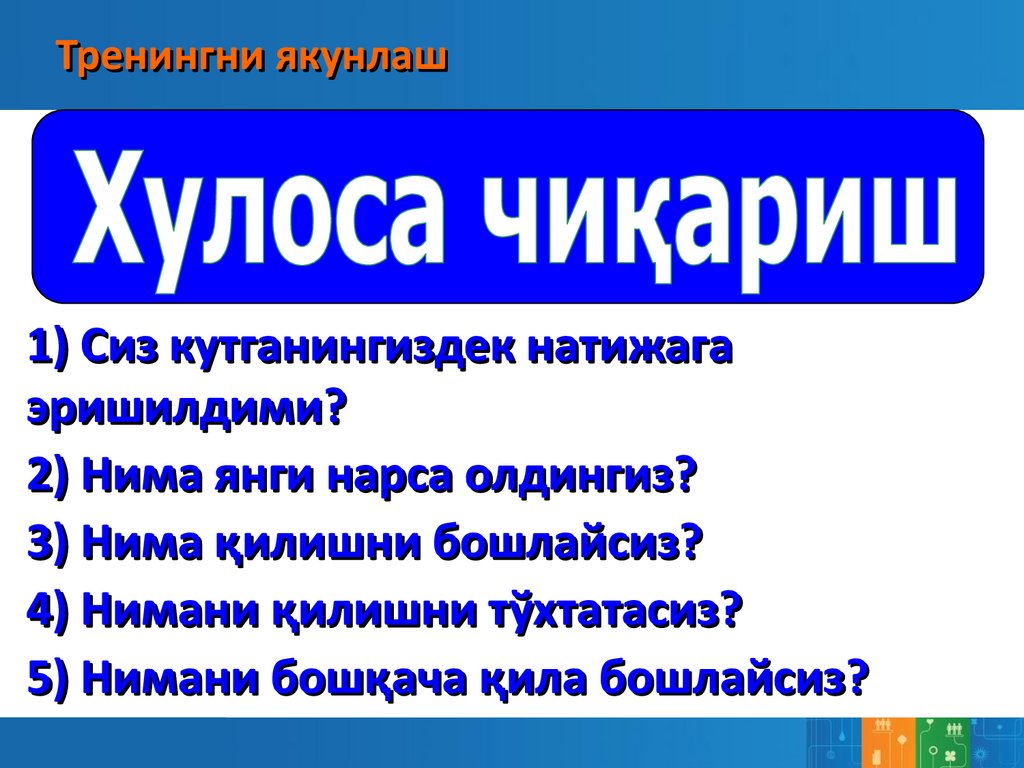 Тренингни якунлаш

Хулоса чиқариш

1) Сиз кутганингиздек натижага эришилдими?

2) Нима янги нарса олдингиз?

3) Нима қилишни бошлайсиз?

4) Нимани қилишни тўхтатасиз?

5) Нимани бошқача қила бошлайсиз?